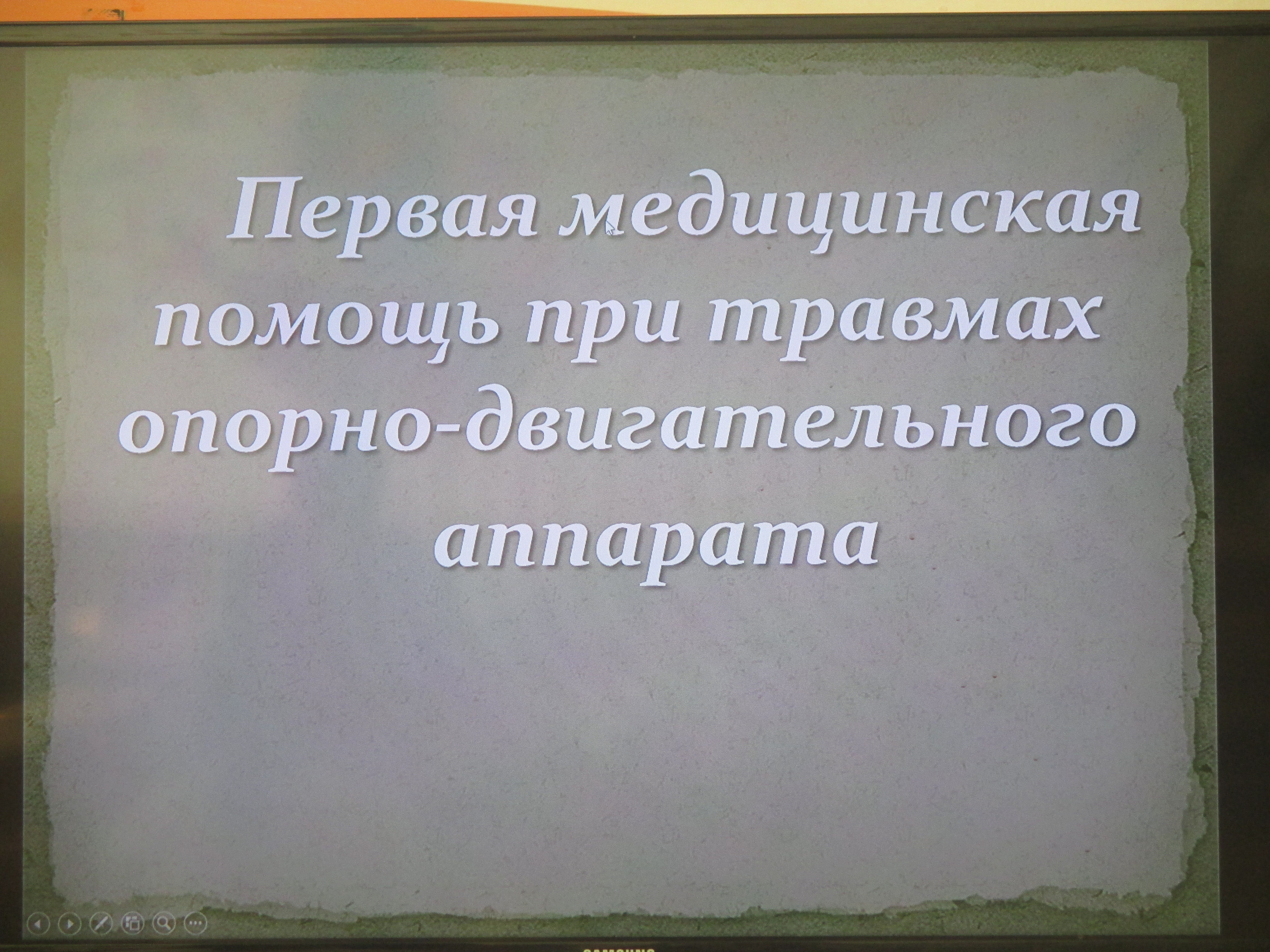 Первая медицинская помощь при травмах опорно-двигательного аппарата